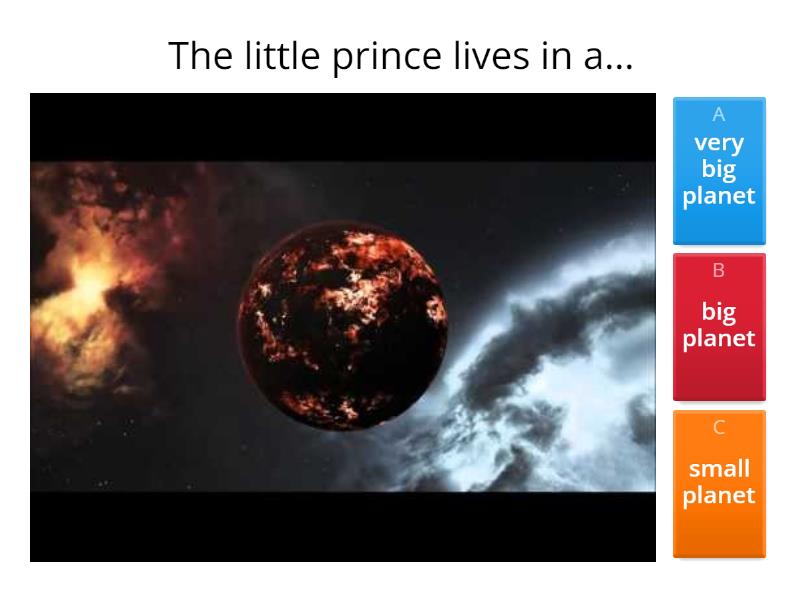 The little prince lives in a...

A
very big planet

B
big planet

C
small planet